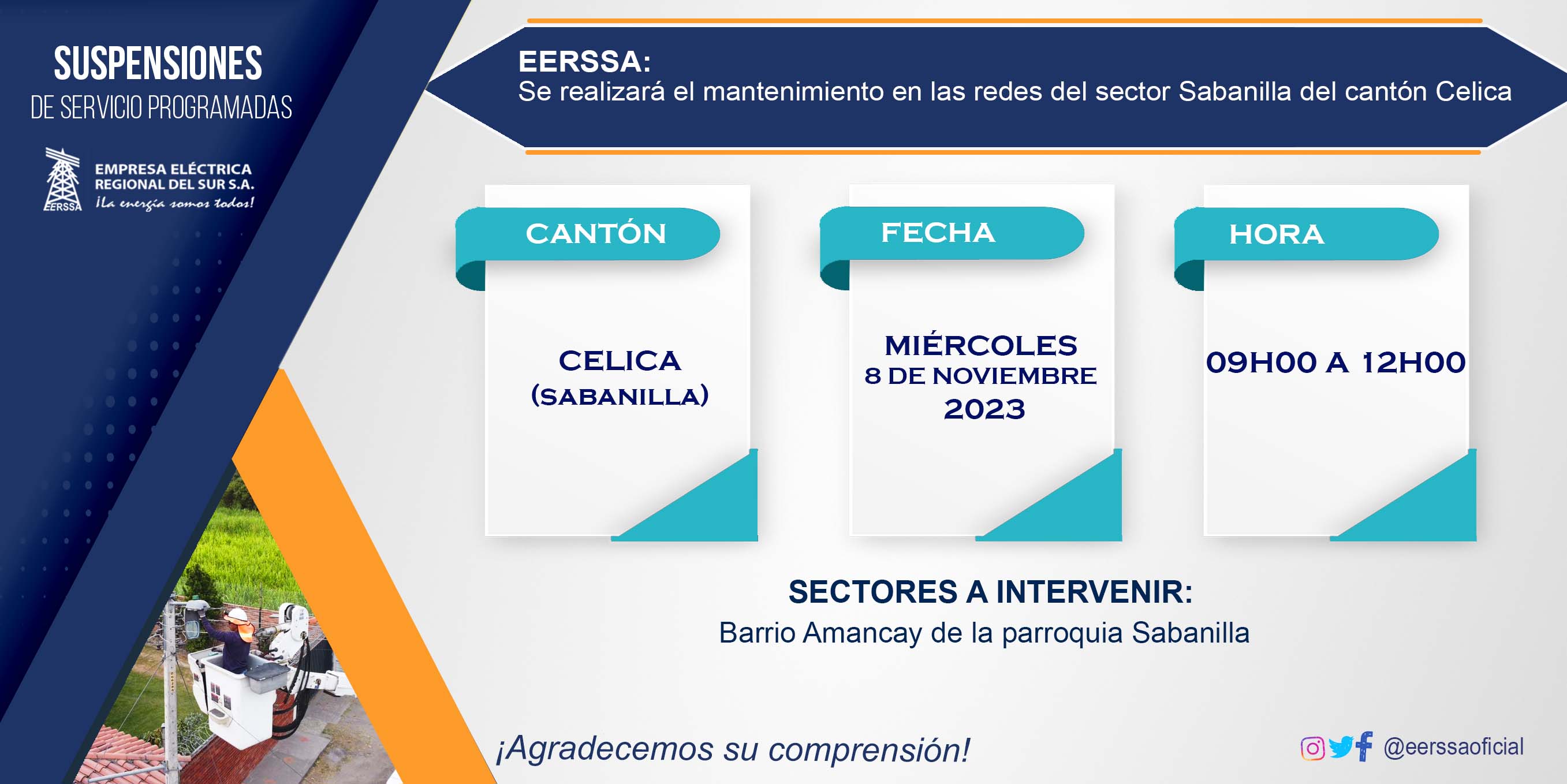 SUSPENSIONES
DE SERVICIO PROGRAMADAS

EERSSA
EMPRESA ELÉCTRICA REGIONAL DEL SUR S.A.
¡La energía somos todos!

EERSSA:
Se realizará el mantenimiento en las redes del sector Sabanilla del cantón Celica

CANTÓN
CELICA (SABANILLA)

FECHA
MIÉRCOLES 8 DE NOVIEMBRE 2023

HORA
09H00 A 12H00

SECTORES A INTERVENIR:
Barrio Amancay de la parroquia Sabanilla

¡Agradecemos su comprensión!

@eerssaoficial